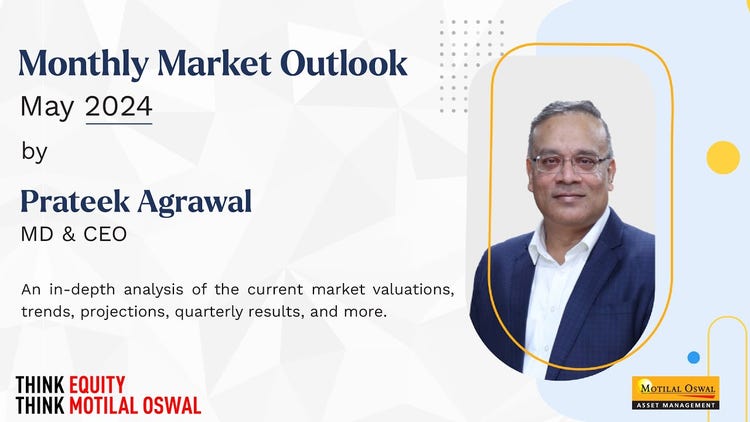 Monthly Market Outlook
May 2024
by
Prateek Agrawal
MD & CEO

An in-depth analysis of the current market valuations, trends, projections, quarterly results, and more.

THINK EQUITY
THINK MOTILAL OSWAL

MOTILAL OSWAL
ASSET MANAGEMENT